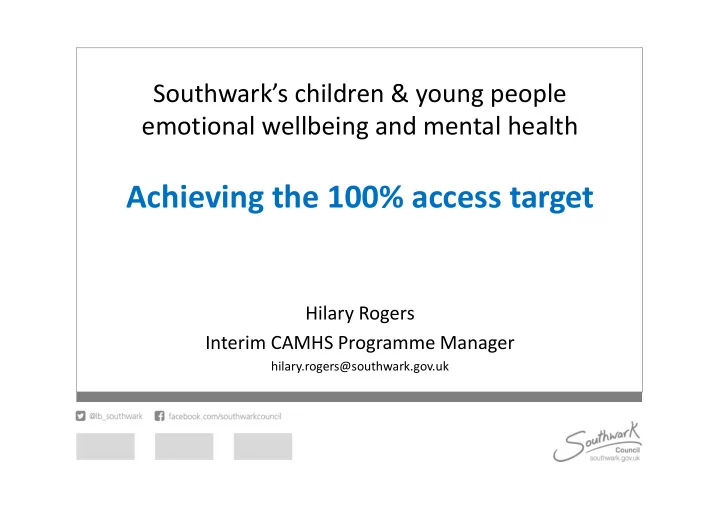 Southwark's children & young people emotional wellbeing and mental health

Achieving the 100% access target

Hilary Rogers
Interim CAMHS Programme Manager
hilary.rogers@southwark.gov.uk

@lb_southwark facebook.com/southwarkcouncil

Southwark Council southwark.gov.uk